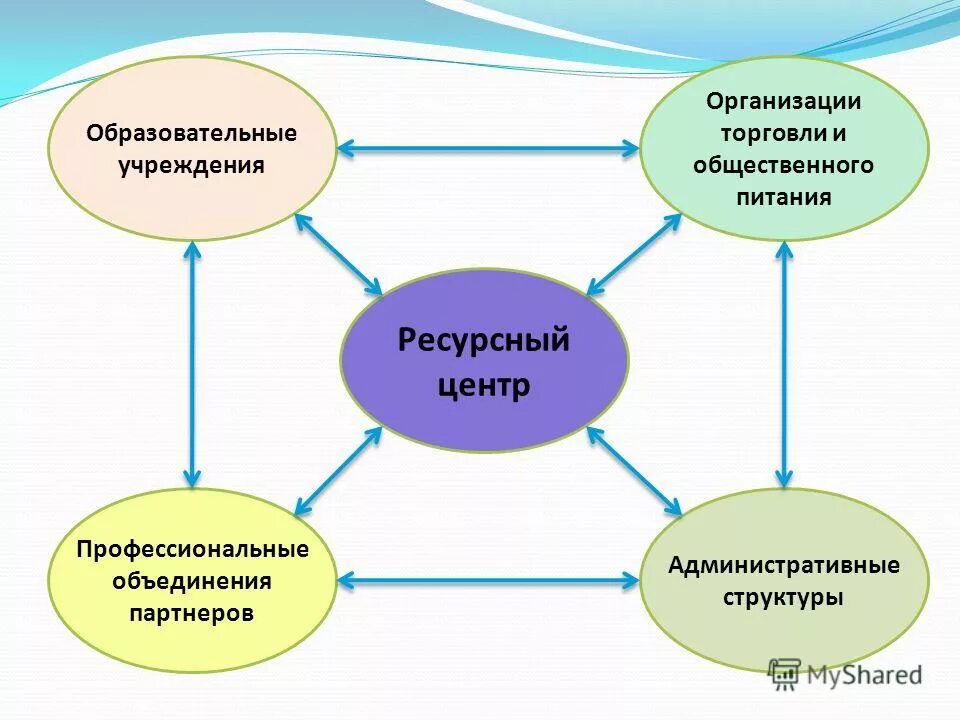 Образовательные учреждения

Организации торговли и общественного питания

Ресурсный центр

Профессиональные объединения партнеров

Административные структуры

MyShared